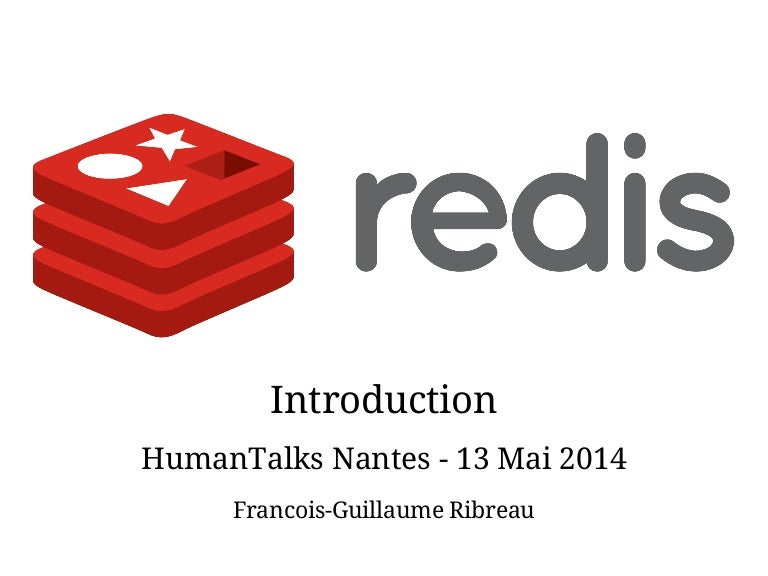 redis

Introduction

HumanTalks Nantes - 13 Mai 2014

Francois-Guillaume Ribreau